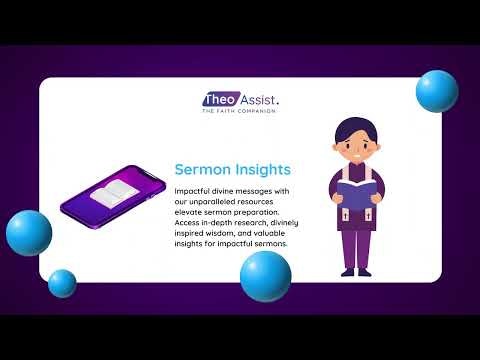 Theo Assist.
THE FAITH COMPANION

Sermon Insights

Impactful divine messages with our unparalleled resources elevate sermon preparation. Access in-depth research, divinely inspired wisdom, and valuable insights for impactful sermons.